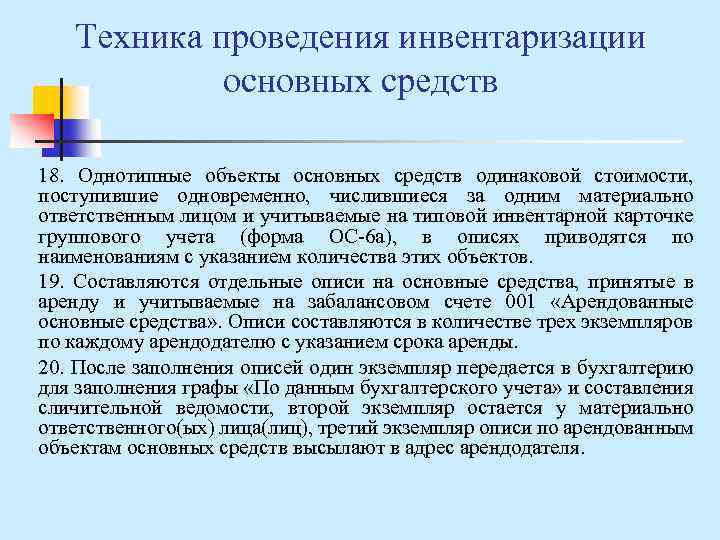 Техника проведения инвентаризации основных средств

18. Однотипные объекты основных средств одинаковой стоимости, поступившие одновременно, числившиеся за одним материально ответственным лицом и учитываемые на типовой инвентарной карточке группового учета (форма ОС-6а), в описях приводятся по наименованиям с указанием количества этих объектов.

19. Составляются отдельные описи на основные средства, принятые в аренду и учитываемые на забалансовом счете 001 «Арендованные основные средства». Описи составляются в количестве трех экземпляров по каждому арендодателю с указанием срока аренды.

20. После заполнения описей один экземпляр передается в бухгалтерию для заполнения графы «По данным бухгалтерского учета» и составления сличительной ведомости, второй экземпляр остается у материально ответственного(ых) лица(лиц), третий экземпляр описи по арендованным объектам основных средств высылают в адрес арендодателя.